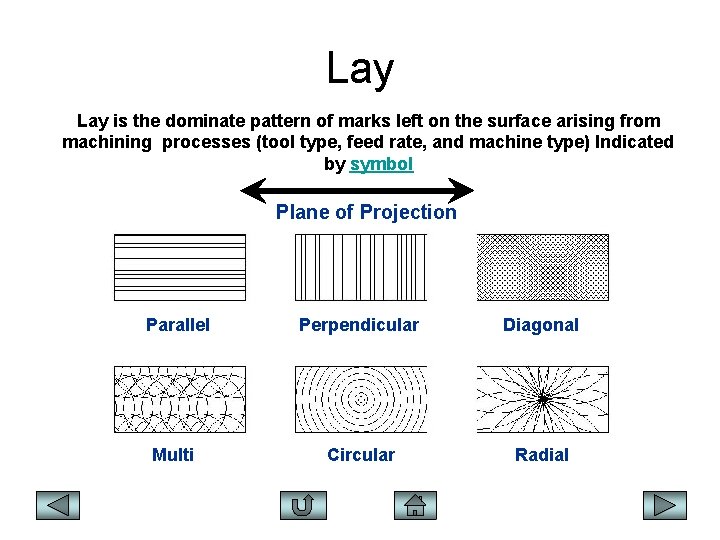 Lay

Lay is the dominate pattern of marks left on the surface arising from machining processes (tool type, feed rate, and machine type) Indicated by symbol

Plane of Projection

Parallel

Perpendicular

Diagonal

Multi

Circular

Radial